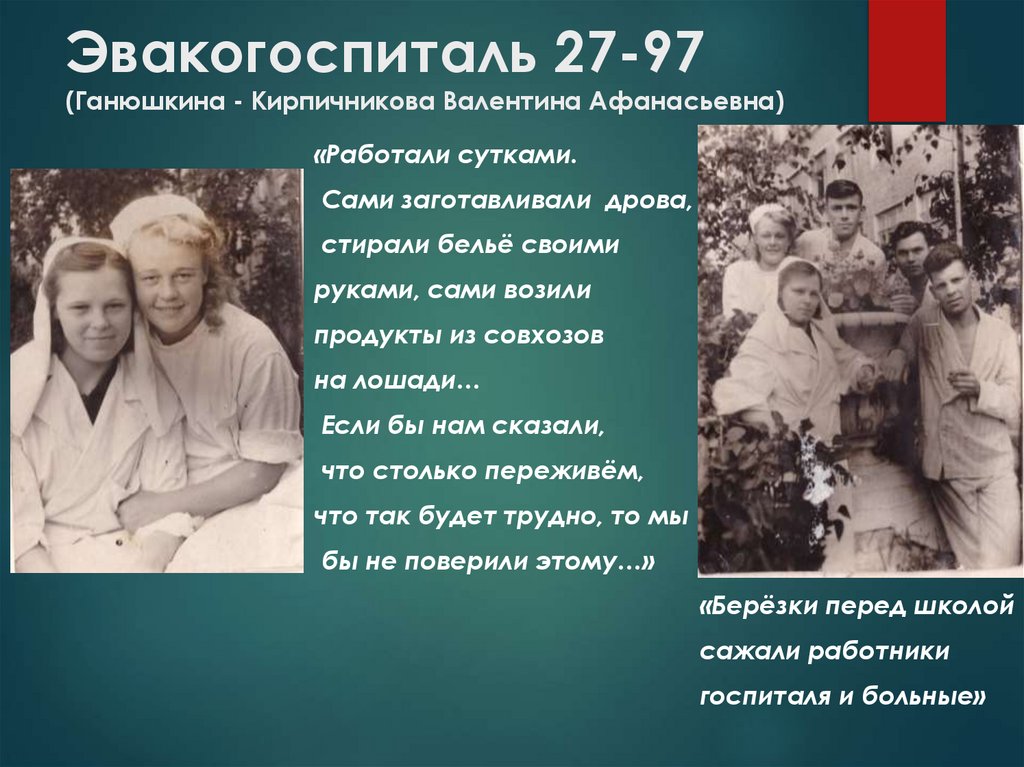 Эвакогоспиталь 27-97
(Ганюшкина - Кирпичникова Валентина Афанасьевна)

«Работали сутками. Сами заготавливали дрова, стирали бельё своими руками, сами возили продукты из совхозов на лошади… Если бы нам сказали, что столько переживём, что так будет трудно, то мы бы не поверили этому…»

«Берёзки перед школой сажали работники госпиталя и больные»